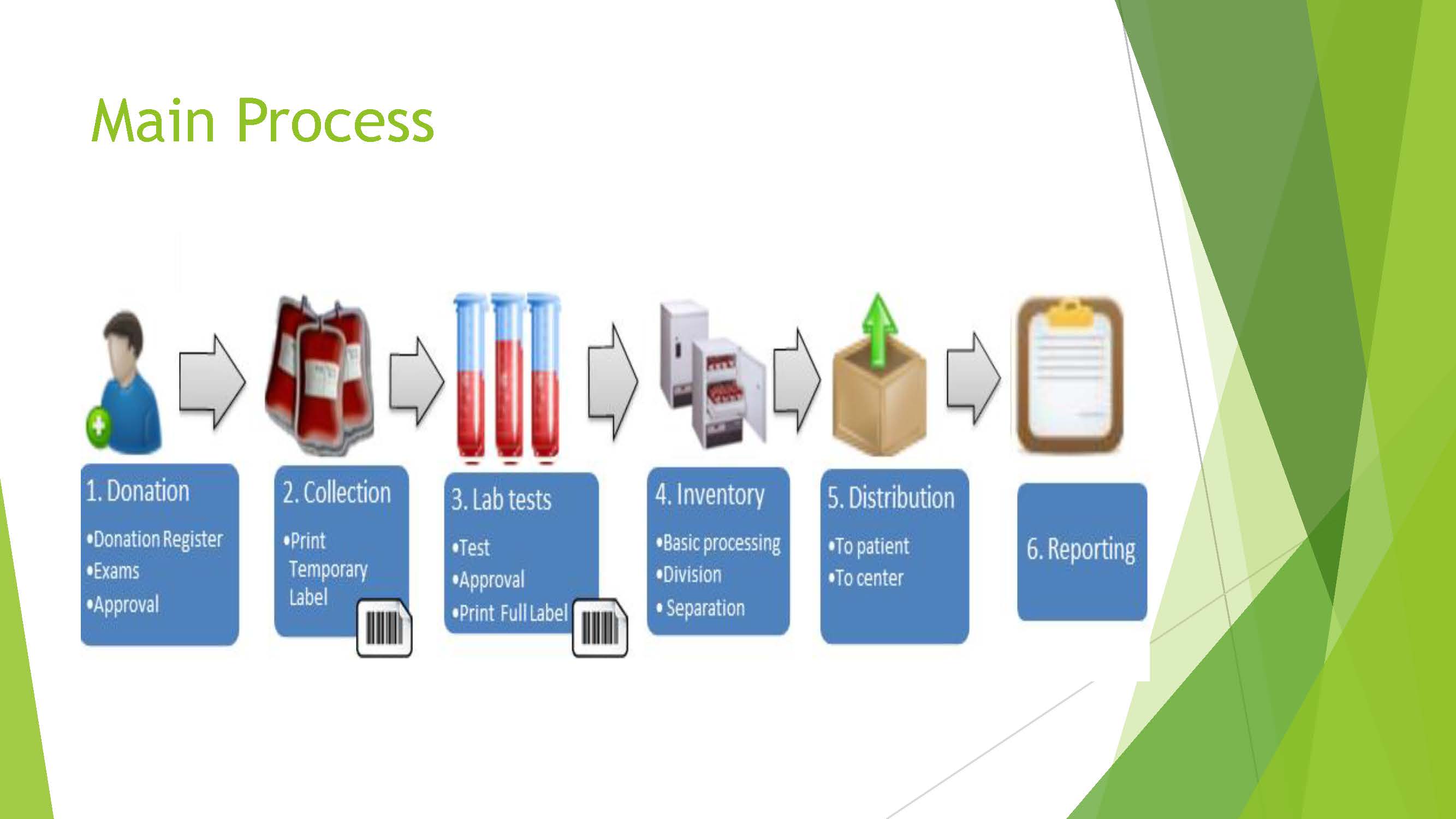 Main Process

1. Donation
•Donation Register
•Exams
•Approval

2. Collection
•Print Temporary Label

3. Lab tests
•Test
•Approval
•Print Full Label

4. Inventory
•Basic processing
•Division
• Separation

5. Distribution
•To patient
•To center

6. Reporting